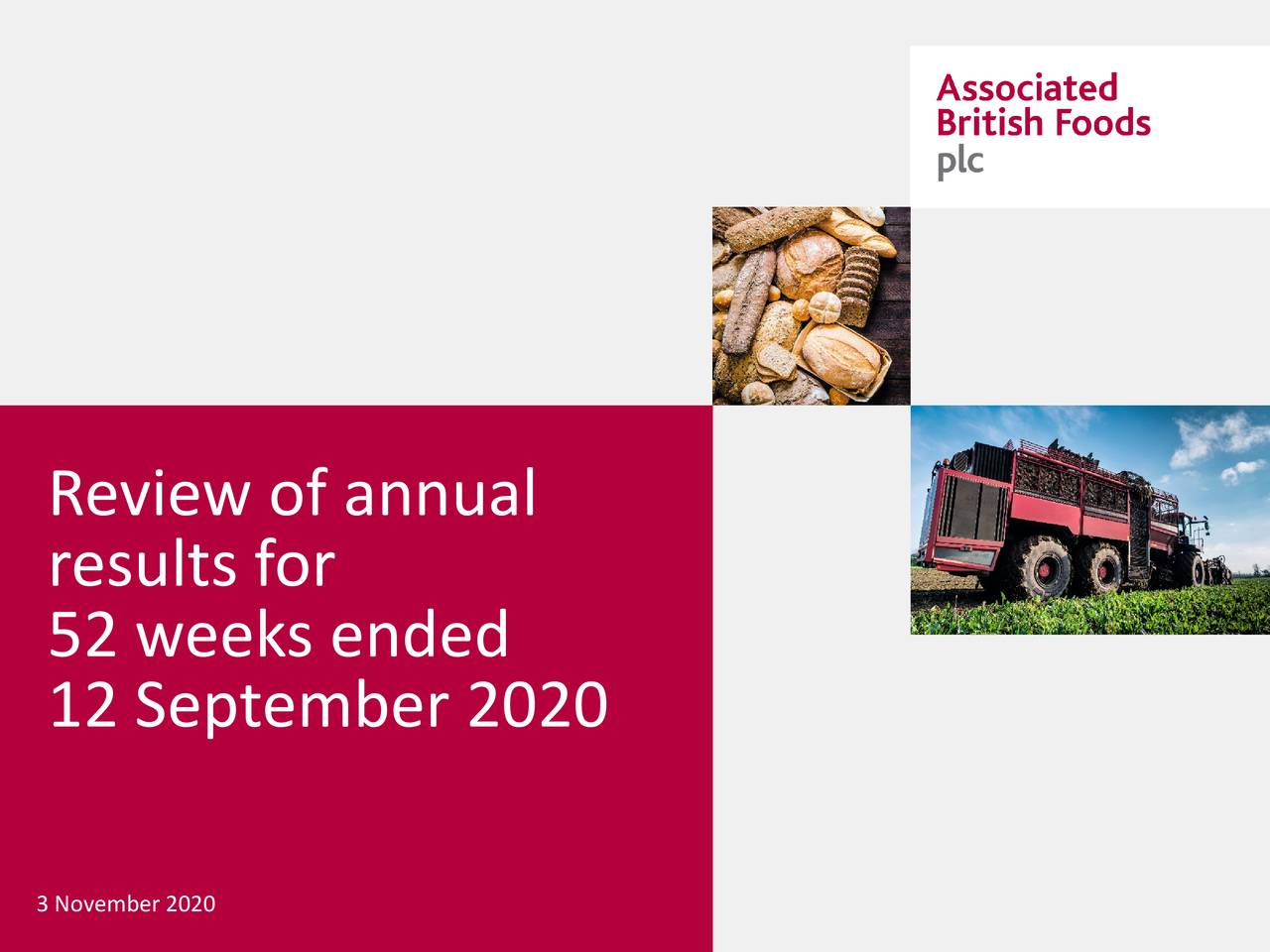 Associated
British Foods
plc

Review of annual results for 52 weeks ended 12 September 2020

3 November 2020